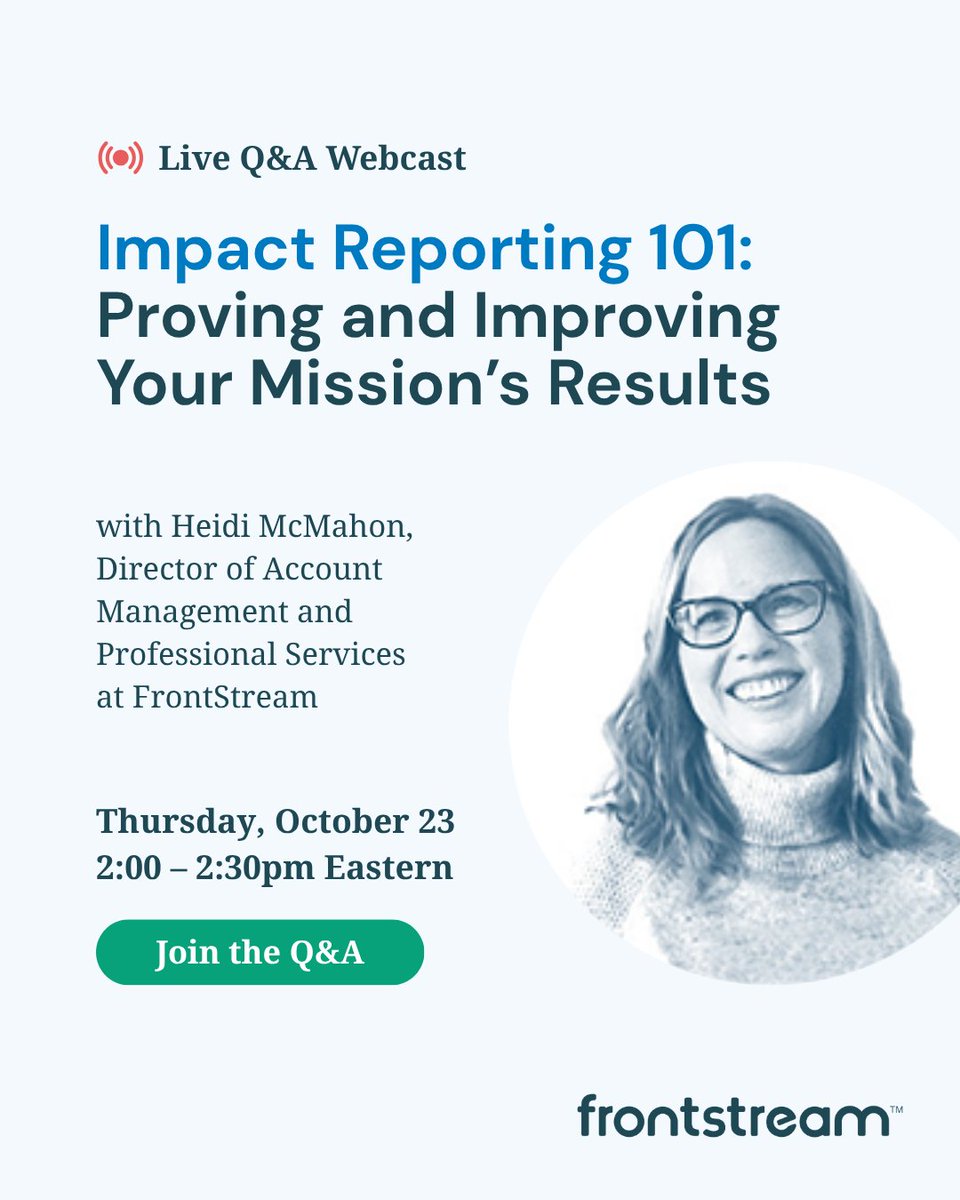 Live Q&A Webcast

Impact Reporting 101: Proving and Improving Your Mission's Results

with Heidi McMahon, Director of Account Management and Professional Services at FrontStream

Thursday, October 23
2:00 – 2:30pm Eastern

Join the Q&A

frontstream™